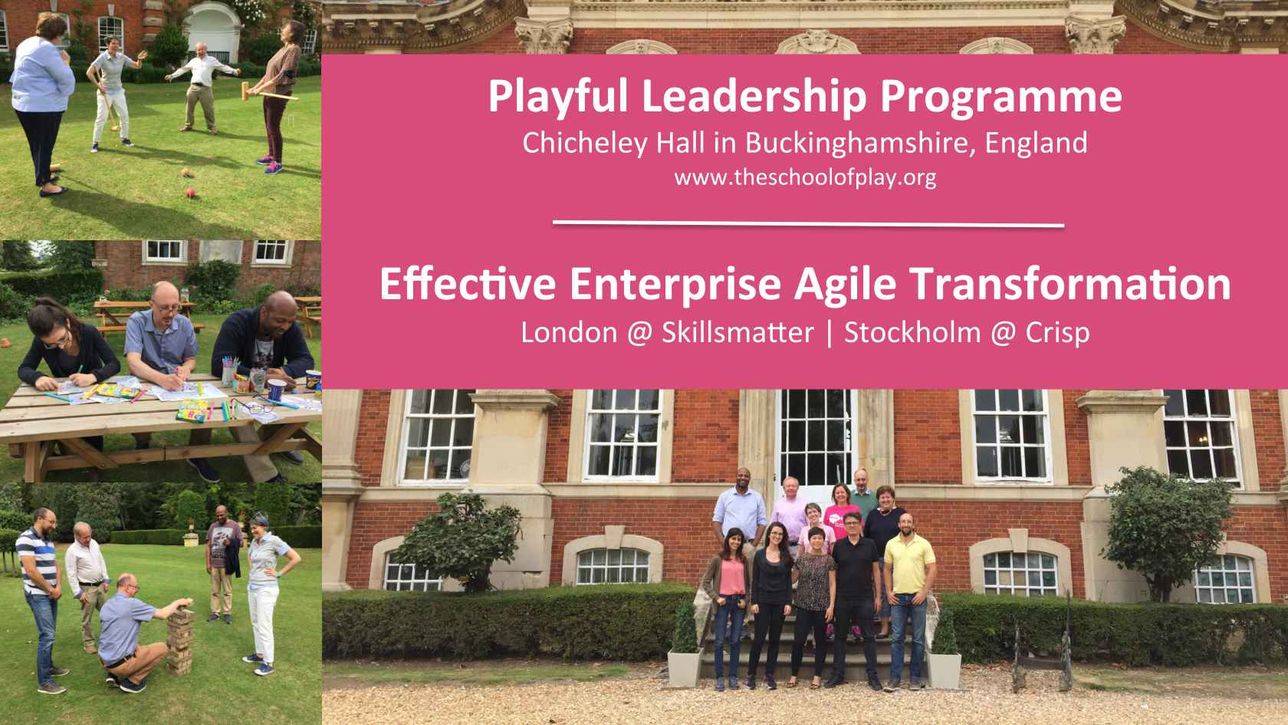 Playful Leadership Programme
Chicheley Hall in Buckinghamshire, England
www.theschoolofplay.org

Effective Enterprise Agile Transformation
London @ Skillsmatter | Stockholm @ Crisp